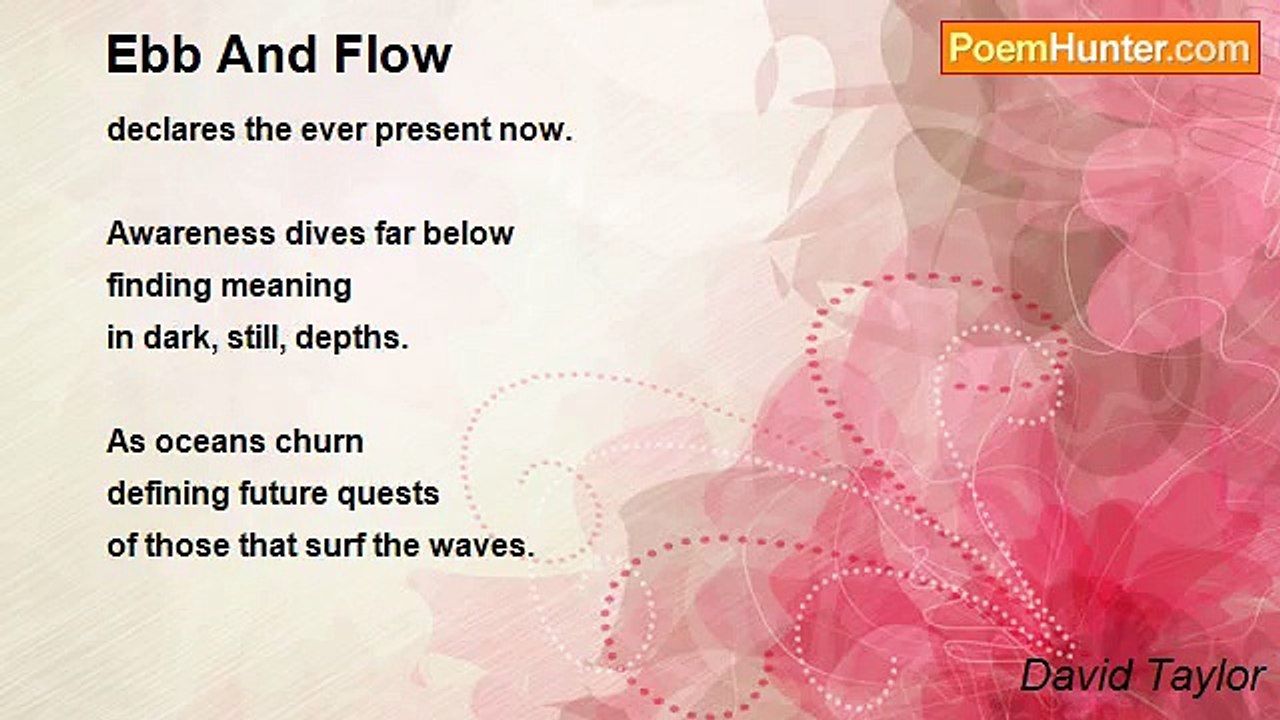 Ebb And Flow

PoemHunter.com

declares the ever present now.

Awareness dives far below
finding meaning
in dark, still, depths.

As oceans churn
defining future quests
of those that surf the waves.

David Taylor